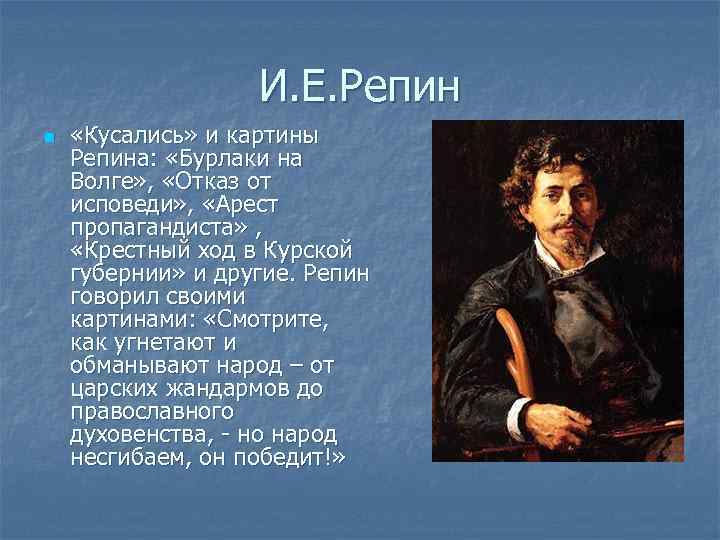 И.Е.Репин

«Кусались» и картины Репина: «Бурлаки на Волге», «Отказ от исповеди», «Арест пропагандиста» , «Крестный ход в Курской губернии» и другие. Репин говорил своими картинами: «Смотрите, как угнетают и обманывают народ – от царских жандармов до православного духовенства, - но народ несгибаем, он победит!»